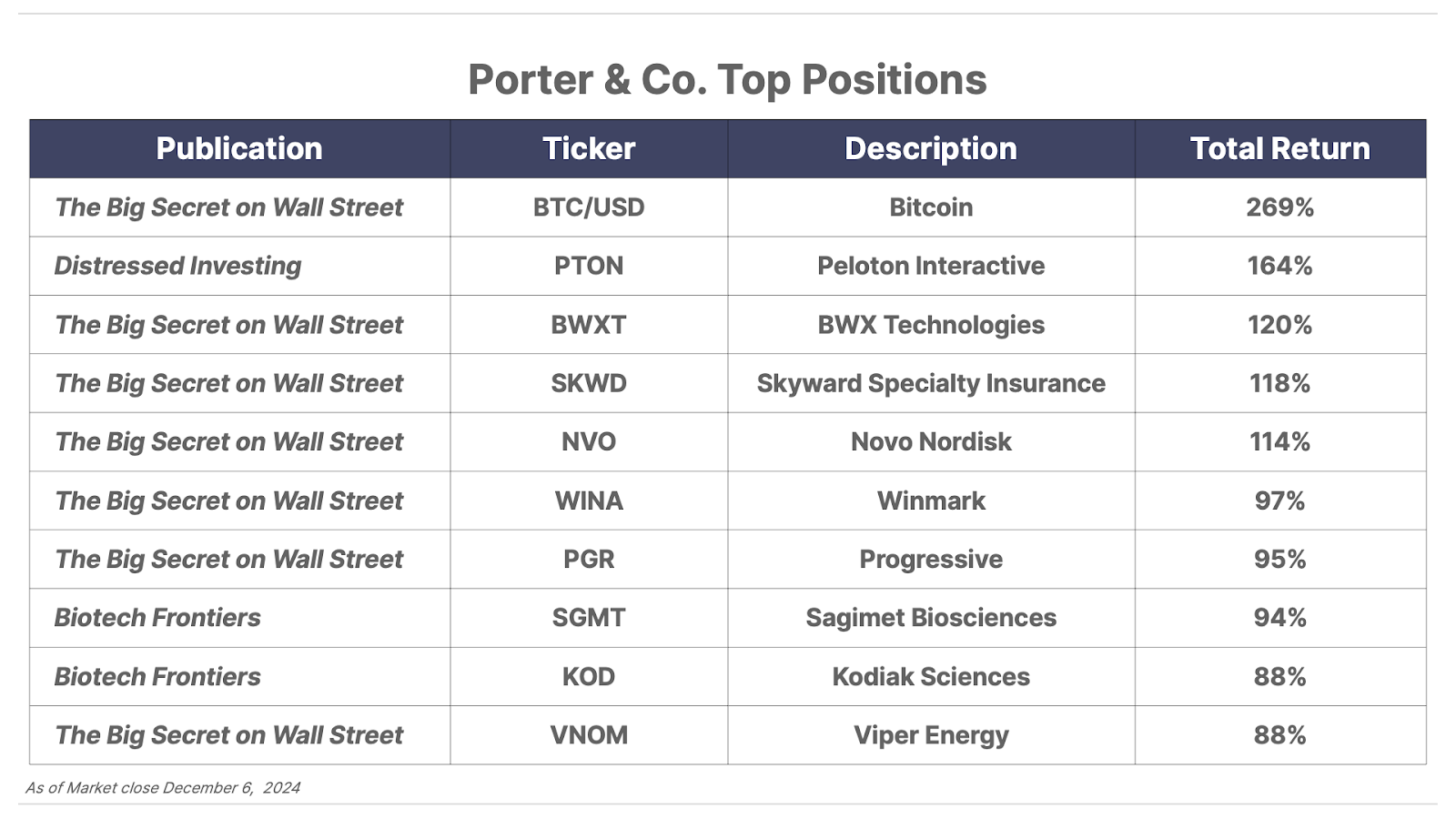 Porter & Co. Top Positions

| Publication | Ticker | Description | Total Return |
|---|---|---|---|
| The Big Secret on Wall Street | BTC/USD | Bitcoin | 269% |
| Distressed Investing | PTON | Peloton Interactive | 164% |
| The Big Secret on Wall Street | BWXT | BWX Technologies | 120% |
| The Big Secret on Wall Street | SKWD | Skyward Specialty Insurance | 118% |
| The Big Secret on Wall Street | NVO | Novo Nordisk | 114% |
| The Big Secret on Wall Street | WINA | Winmark | 97% |
| The Big Secret on Wall Street | PGR | Progressive | 95% |
| Biotech Frontiers | SGMT | Sagimet Biosciences | 94% |
| Biotech Frontiers | KOD | Kodiak Sciences | 88% |
| The Big Secret on Wall Street | VNOM | Viper Energy | 88% |

As of Market close December 6, 2024